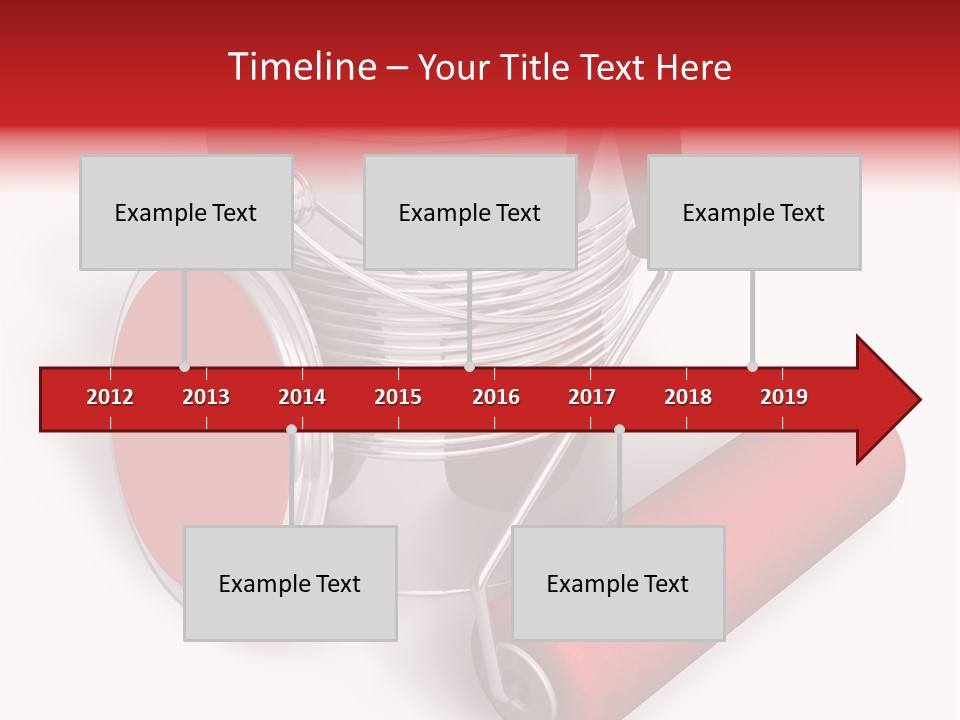 Timeline – Your Title Text Here

Example Text

Example Text

Example Text

2012 2013 2014 2015 2016 2017 2018 2019

Example Text

Example Text